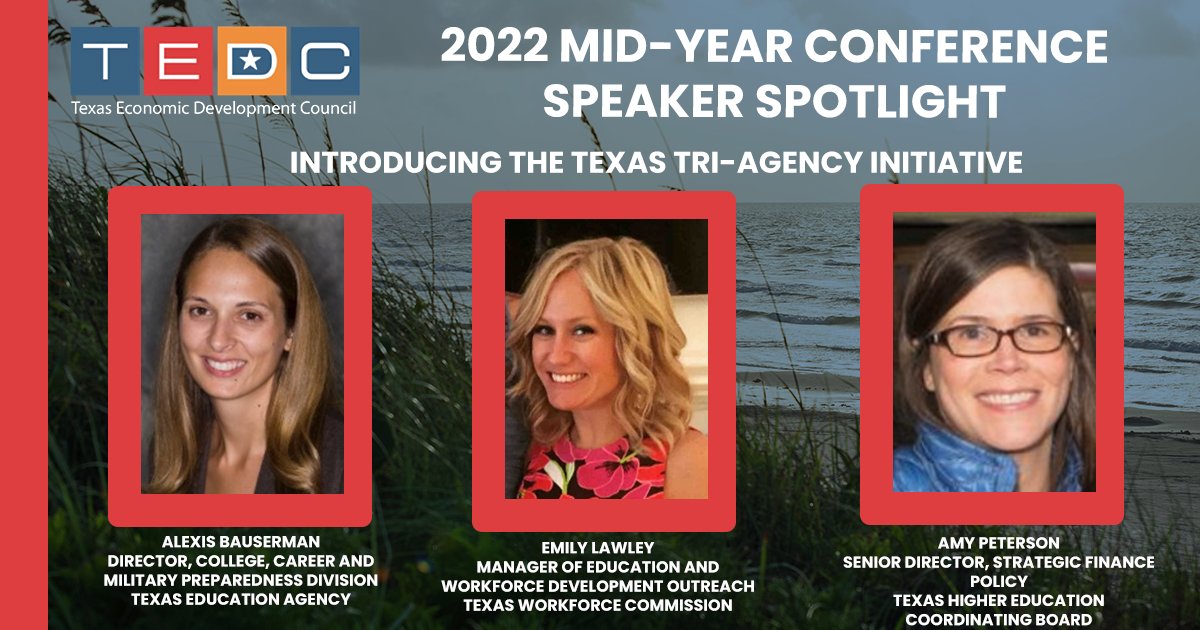 TEDC
Texas Economic Development Council

2022 MID-YEAR CONFERENCE SPEAKER SPOTLIGHT

INTRODUCING THE TEXAS TRI-AGENCY INITIATIVE

ALEXIS BAUSERMAN
DIRECTOR, COLLEGE, CAREER AND MILITARY PREPAREDNESS DIVISION
TEXAS EDUCATION AGENCY

EMILY LAWLEY
MANAGER OF EDUCATION AND WORKFORCE DEVELOPMENT OUTREACH
TEXAS WORKFORCE COMMISSION

AMY PETERSON
SENIOR DIRECTOR, STRATEGIC FINANCE POLICY
TEXAS HIGHER EDUCATION COORDINATING BOARD